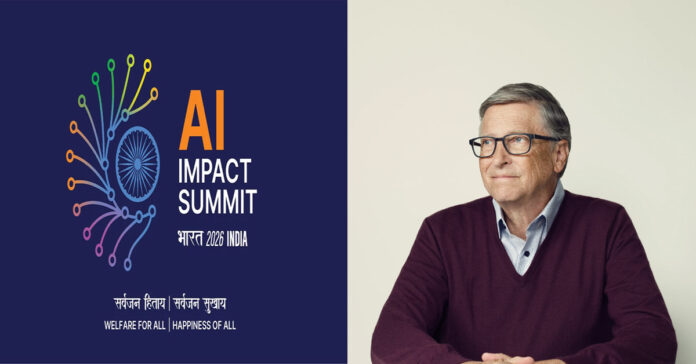 AI
IMPACT
SUMMIT
भारत 2026 INDIA

सर्वजन हिताय | सर्वजन सुखाय
WELFARE FOR ALL | HAPPINESS OF ALL